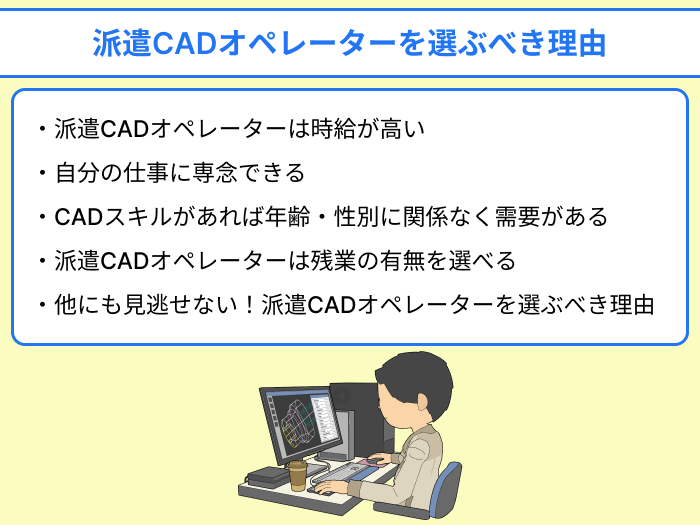 派遣CADオペレーターを選ぶべき理由

・派遣CADオペレーターは時給が高い

・自分の仕事に専念できる

・CADスキルがあれば年齢・性別に関係なく需要がある

・派遣CADオペレーターは残業の有無を選べる

・他にも見逃せない！派遣CADオペレーターを選ぶべき理由